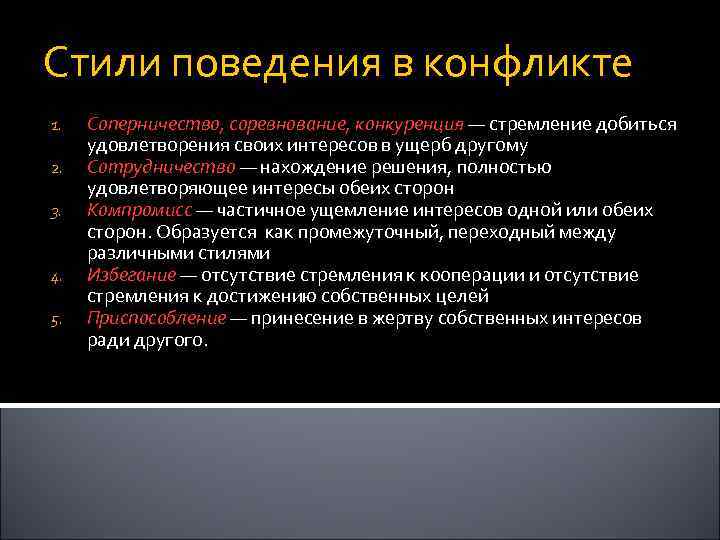 Стили поведения в конфликте

1. Соперничество, соревнование, конкуренция — стремление добиться удовлетворения своих интересов в ущерб другому
2. Сотрудничество — нахождение решения, полностью удовлетворяющее интересы обеих сторон
3. Компромисс — частичное ущемление интересов одной или обеих сторон. Образуется как промежуточный, переходный между различными стилями
4. Избегание — отсутствие стремления к кооперации и отсутствие стремления к достижению собственных целей
5. Приспособление — принесение в жертву собственных интересов ради другого.